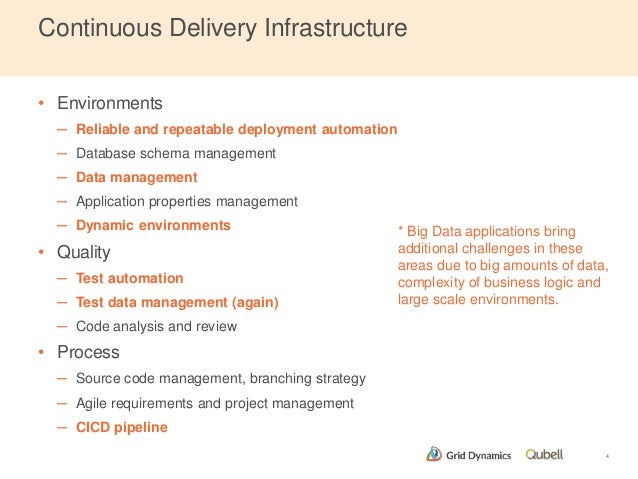 Continuous Delivery Infrastructure

• Environments
– Reliable and repeatable deployment automation
– Database schema management
– Data management
– Application properties management
– Dynamic environments
• Quality
– Test automation
– Test data management (again)
– Code analysis and review
• Process
– Source code management, branching strategy
– Agile requirements and project management
– CICD pipeline

* Big Data applications bring additional challenges in these areas due to big amounts of data, complexity of business logic and large scale environments.

Grid Dynamics Qubell 4